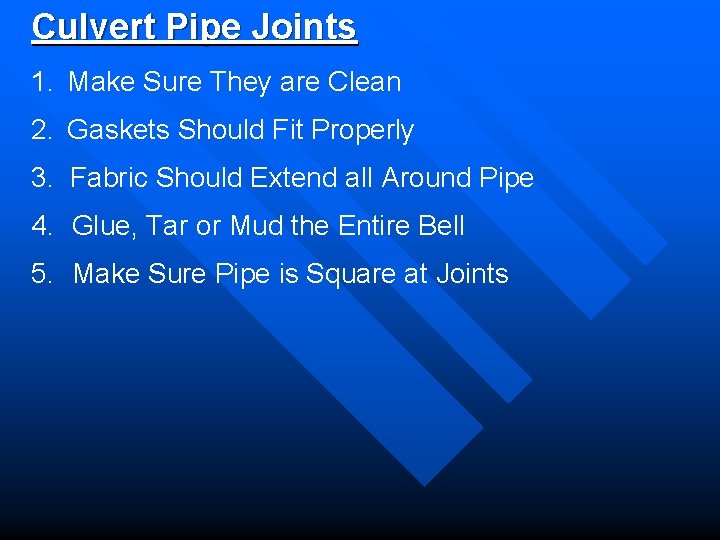 Culvert Pipe Joints

1. Make Sure They are Clean

2. Gaskets Should Fit Properly

3. Fabric Should Extend all Around Pipe

4. Glue, Tar or Mud the Entire Bell

5. Make Sure Pipe is Square at Joints